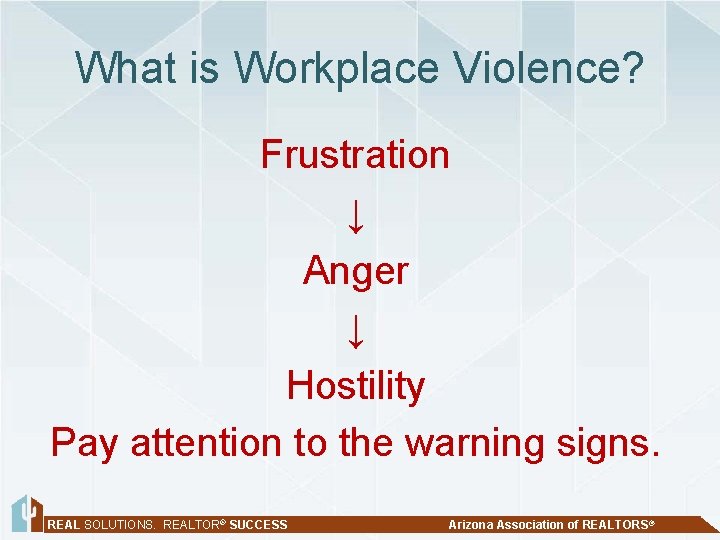 What is Workplace Violence?

Frustration

↓

Anger

↓

Hostility

Pay attention to the warning signs.

REAL SOLUTIONS. REALTOR® SUCCESS

Arizona Association of REALTORS®